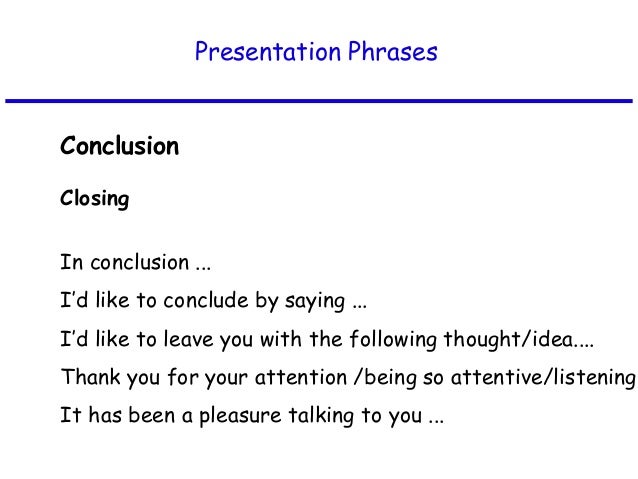 Presentation Phrases

Conclusion

Closing

In conclusion ...

I'd like to conclude by saying ...

I'd like to leave you with the following thought/idea....

Thank you for your attention /being so attentive/listening

It has been a pleasure talking to you ...